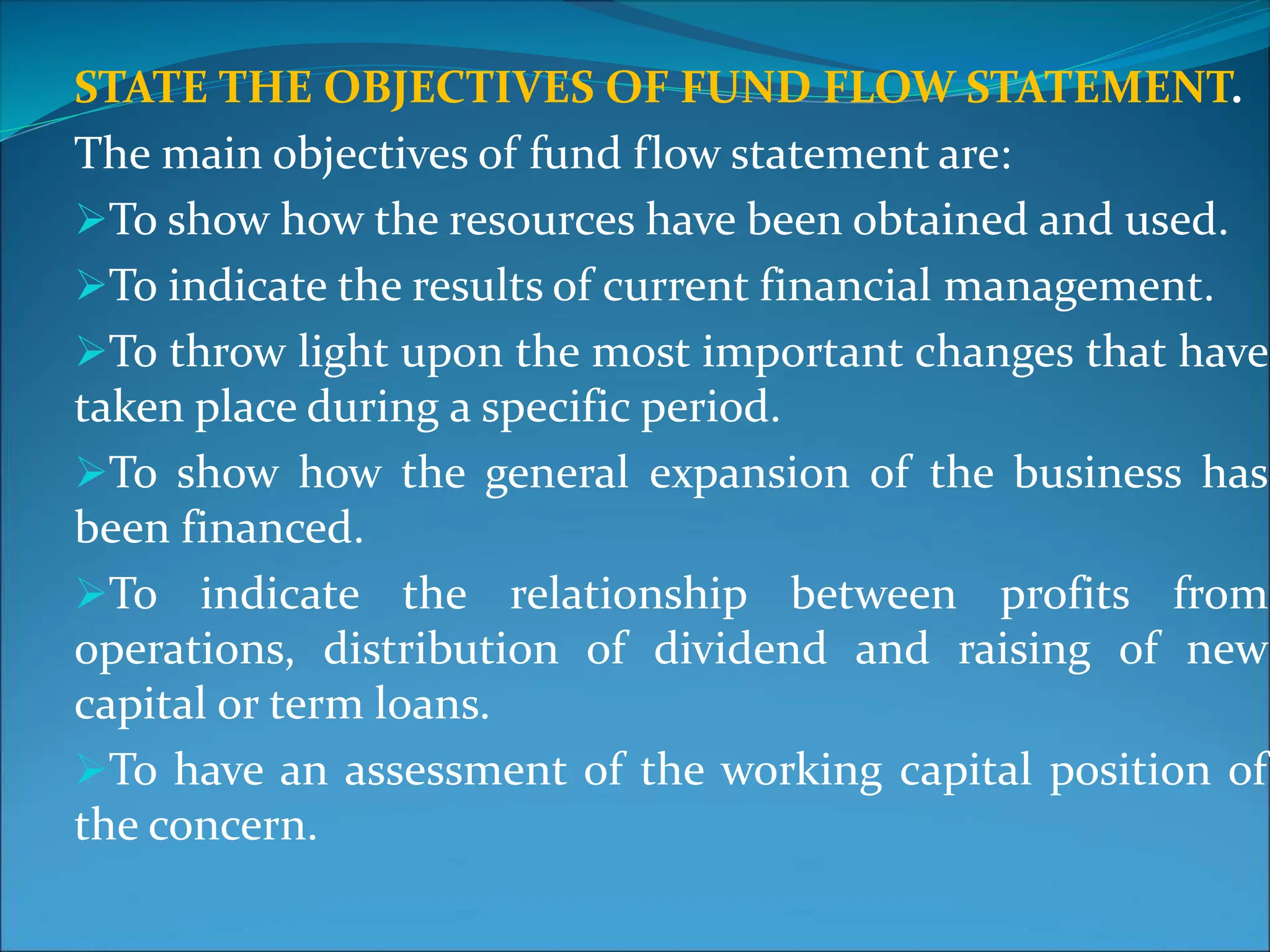 STATE THE OBJECTIVES OF FUND FLOW STATEMENT.

The main objectives of fund flow statement are:

➢To show how the resources have been obtained and used.

➢To indicate the results of current financial management.

➢To throw light upon the most important changes that have taken place during a specific period.

➢To show how the general expansion of the business has been financed.

➢To indicate the relationship between profits from operations, distribution of dividend and raising of new capital or term loans.

➢To have an assessment of the working capital position of the concern.